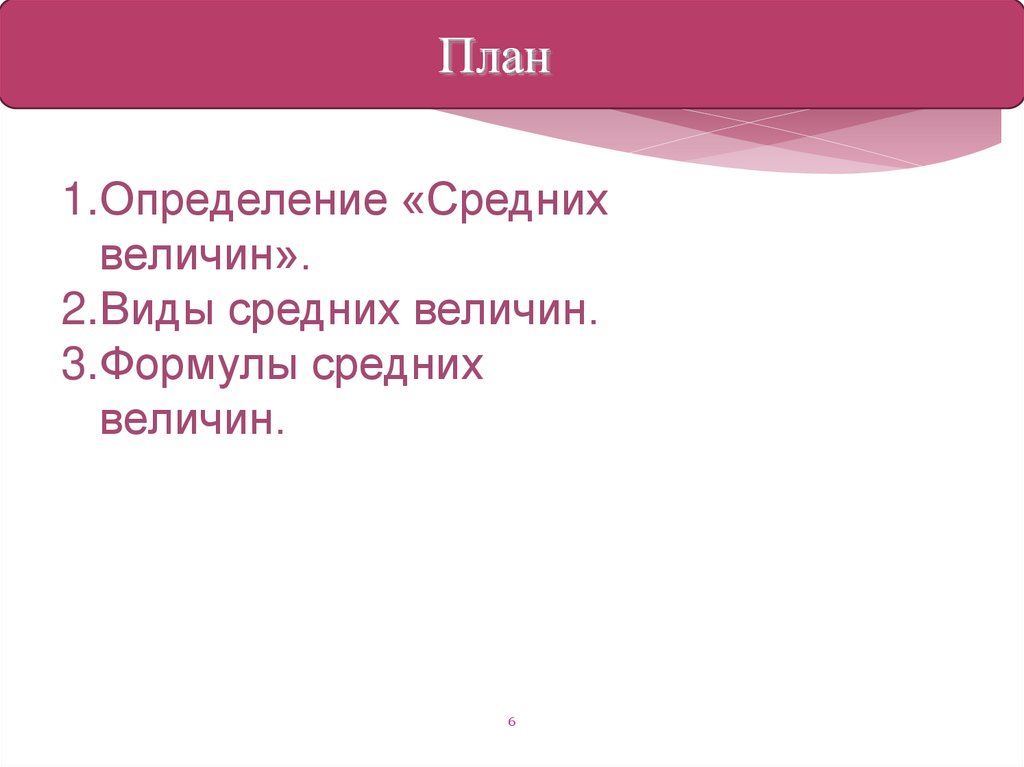 План

1.Определение «Средних величин».
2.Виды средних величин.
3.Формулы средних величин.

6